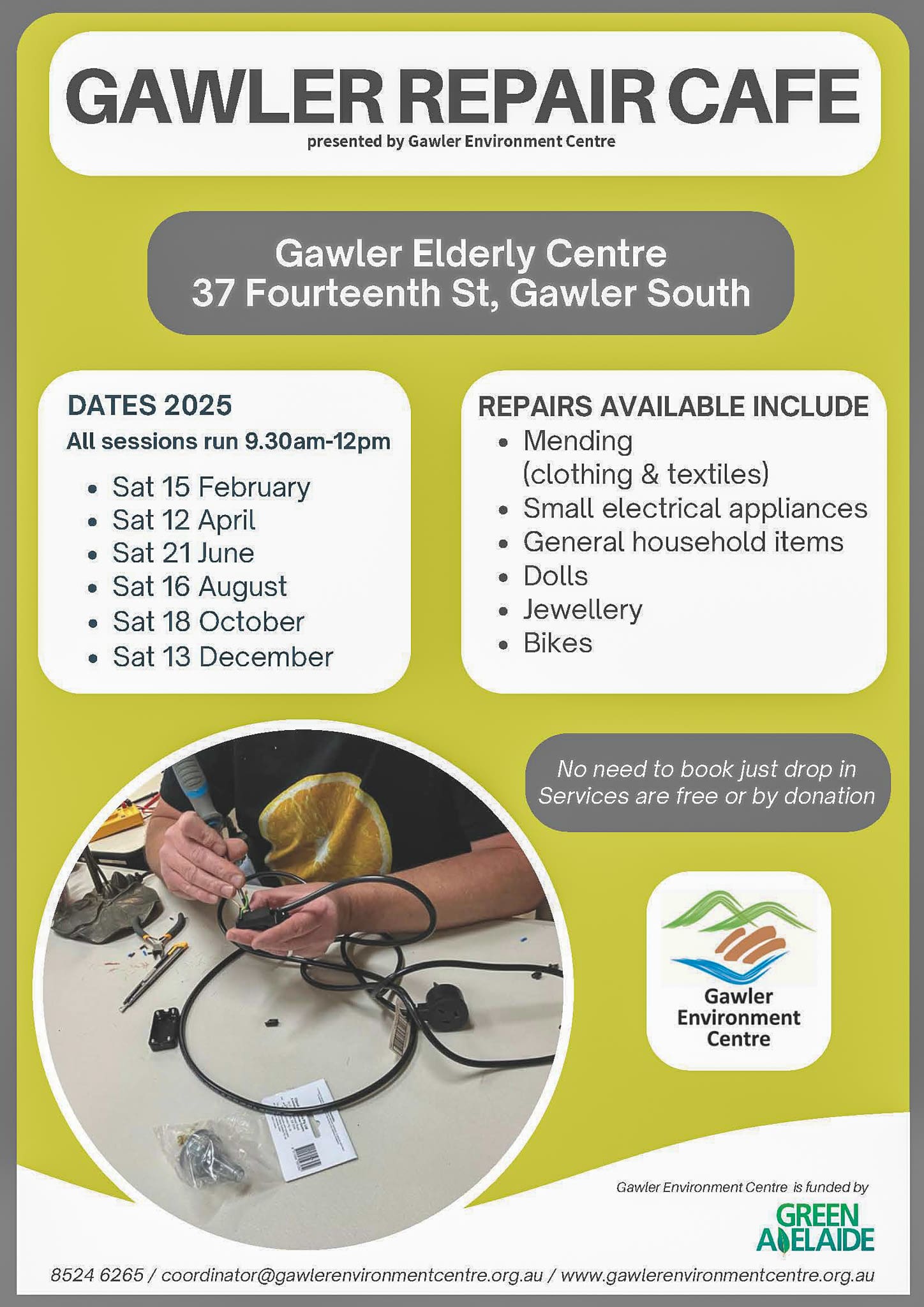 GAWLER REPAIR CAFE
presented by Gawler Environment Centre

Gawler Elderly Centre
37 Fourteenth St, Gawler South

DATES 2025
All sessions run 9.30am-12pm
• Sat 15 February
• Sat 12 April
• Sat 21 June
• Sat 16 August
• Sat 18 October
• Sat 13 December

REPAIRS AVAILABLE INCLUDE
• Mending (clothing & textiles)
• Small electrical appliances
• General household items
• Dolls
• Jewellery
• Bikes

No need to book just drop in
Services are free or by donation

Gawler Environment Centre

Gawler Environment Centre is funded by
GREEN ADELAIDE

8524 6265 / coordinator@gawlerenvironmentcentre.org.au / www.gawlerenvironmentcentre.org.au